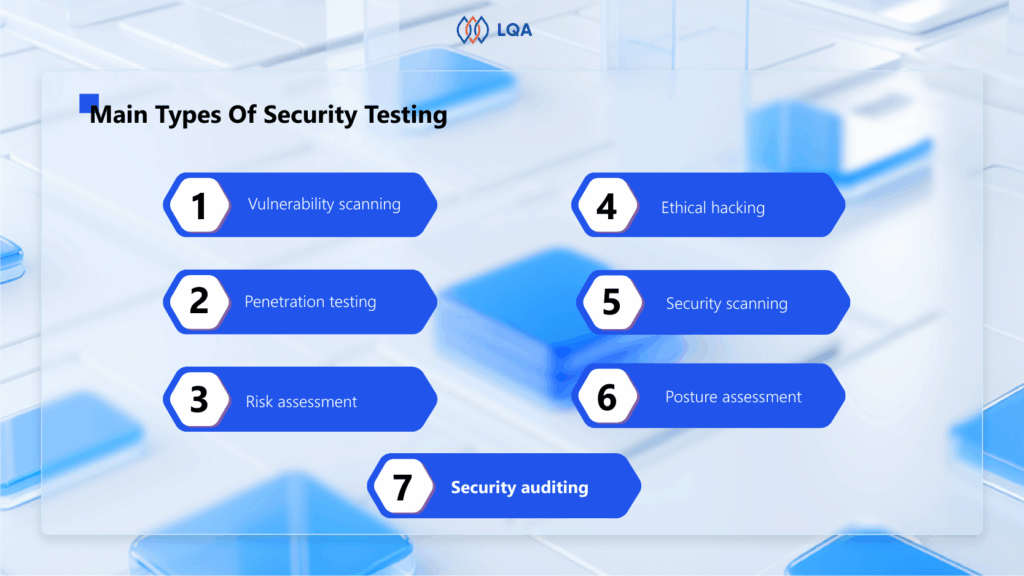 LQA

Main Types Of Security Testing

1 Vulnerability scanning

2 Penetration testing

3 Risk assessment

4 Ethical hacking

5 Security scanning

6 Posture assessment

7 Security auditing